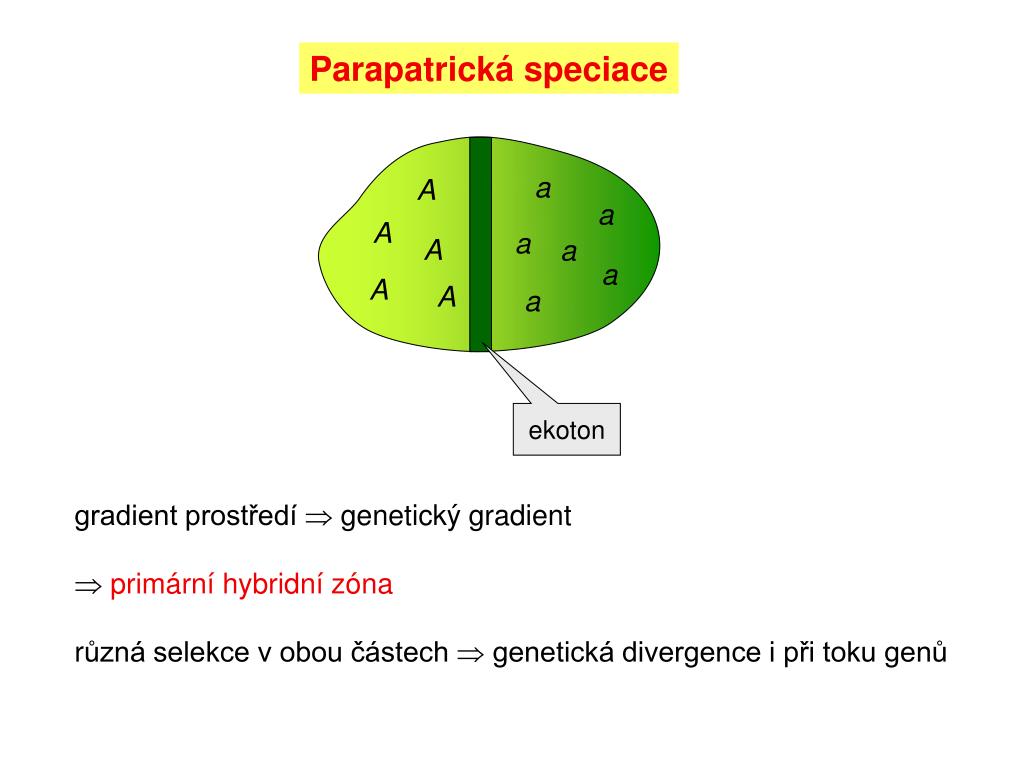 Parapatrická speciace

A
A
A
A
A

a
a
a
a
a
a

ekoton

gradient prostředí $\Rightarrow$ genetický gradient

$\Rightarrow$ primární hybridní zóna

různá selekce v obou částech $\Rightarrow$ genetická divergence i při toku genů